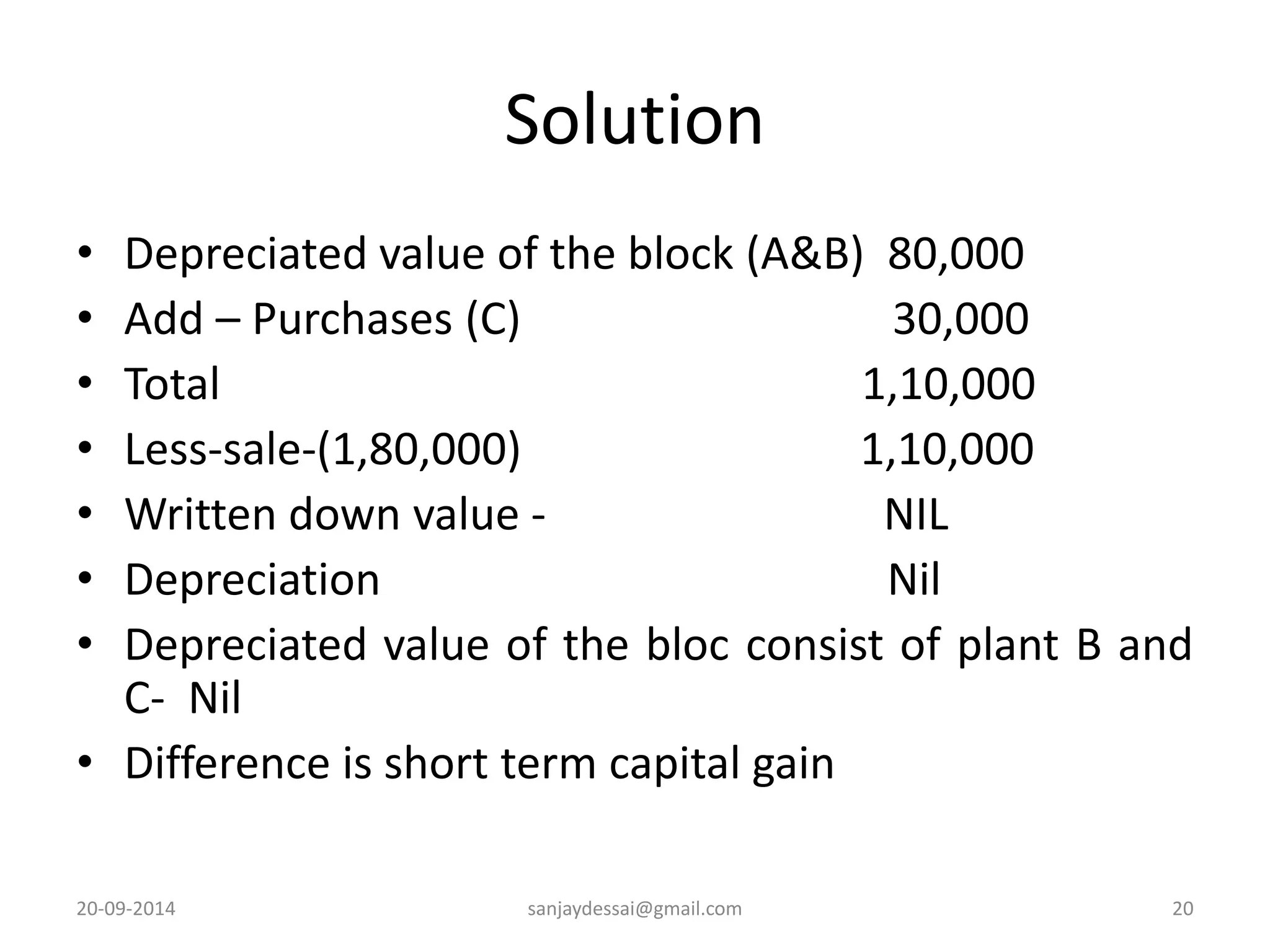 Solution

• Depreciated value of the block (A&B) 80,000
• Add – Purchases (C) 30,000
• Total 1,10,000
• Less-sale-(1,80,000) 1,10,000
• Written down value - NIL
• Depreciation Nil
• Depreciated value of the bloc consist of plant B and C- Nil
• Difference is short term capital gain

20-09-2014 sanjaydessai@gmail.com 20